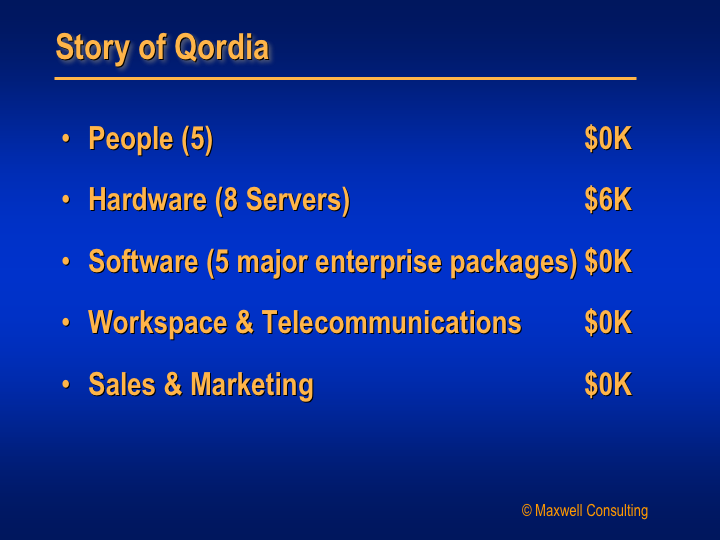 Story of Qordia

• People (5) $0K

• Hardware (8 Servers) $6K

• Software (5 major enterprise packages) $0K

• Workspace & Telecommunications $0K

• Sales & Marketing $0K

© Maxwell Consulting